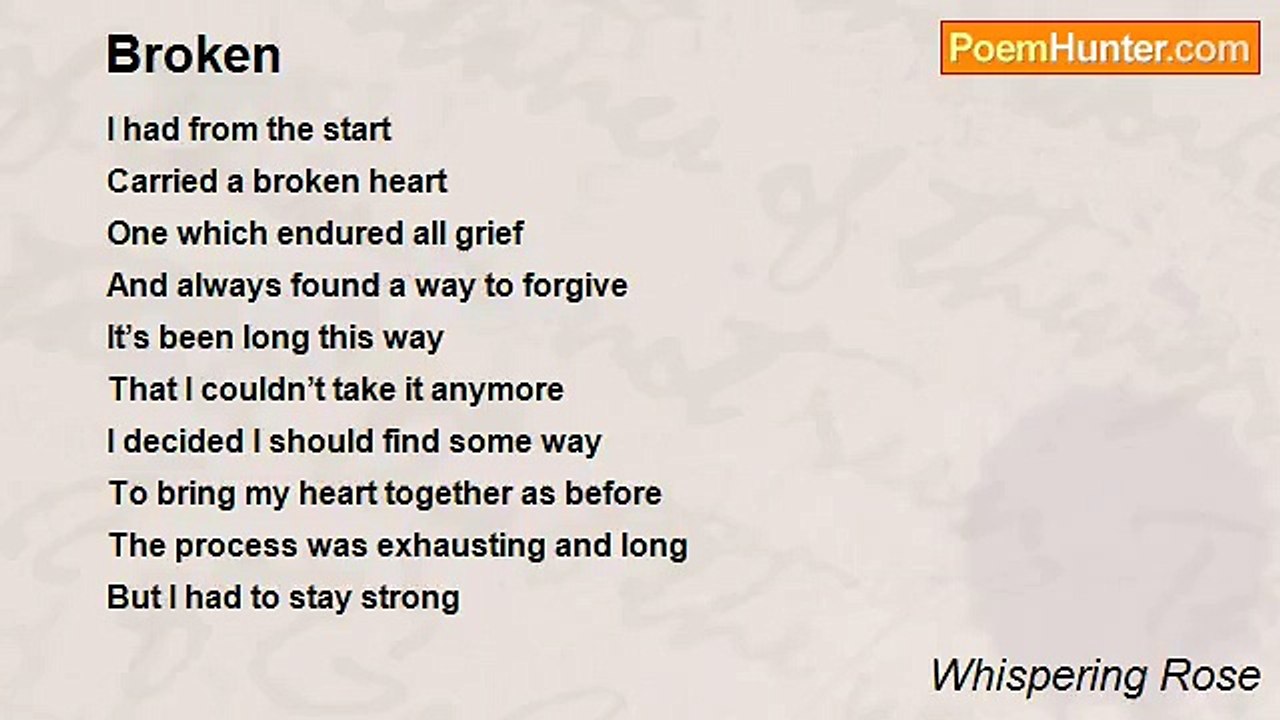 Broken

PoemHunter.com

I had from the start
Carried a broken heart
One which endured all grief
And always found a way to forgive
It’s been long this way
That I couldn’t take it anymore
I decided I should find some way
To bring my heart together as before
The process was exhausting and long
But I had to stay strong

Whispering Rose